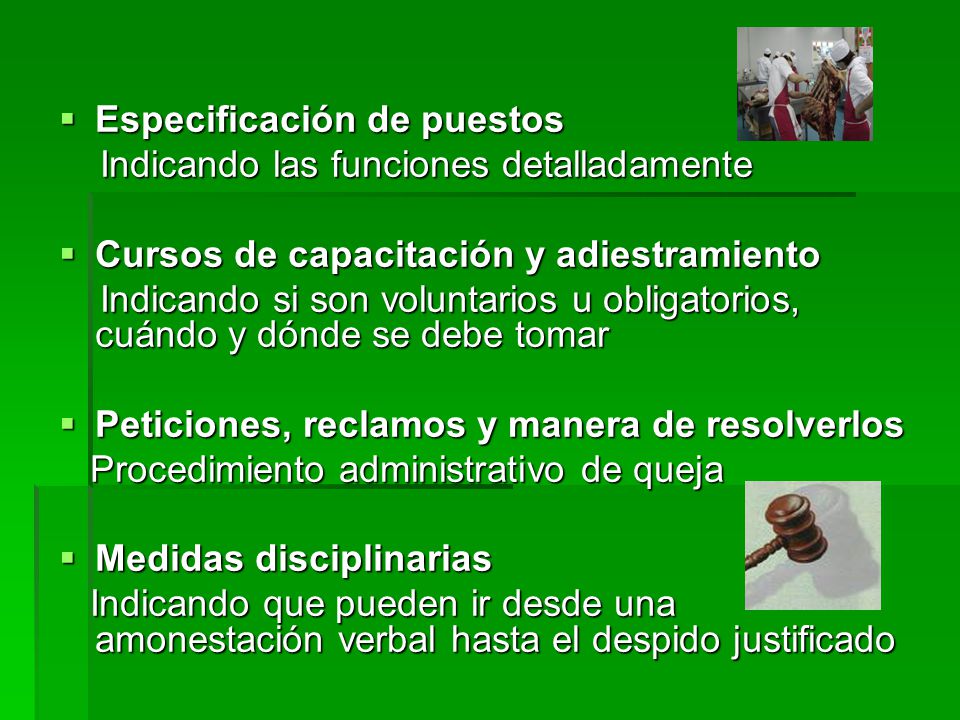 ▪ Especificación de puestos
Indicando las funciones detalladamente

▪ Cursos de capacitación y adiestramiento
Indicando si son voluntarios u obligatorios, cuándo y dónde se debe tomar

▪ Peticiones, reclamos y manera de resolverlos
Procedimiento administrativo de queja

▪ Medidas disciplinarias
Indicando que pueden ir desde una amonestación verbal hasta el despido justificado